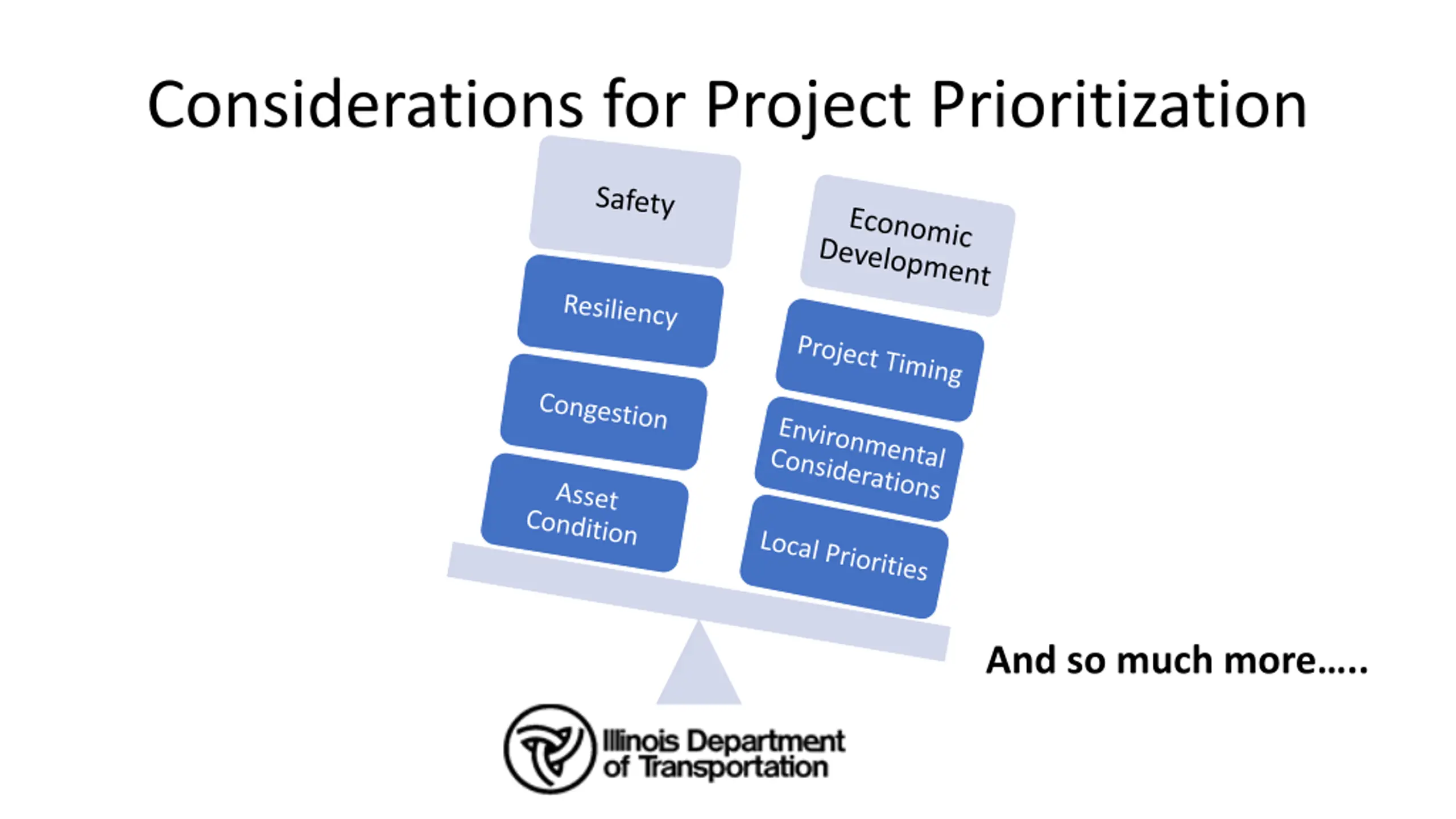 Considerations for Project Prioritization

Safety

Resiliency

Congestion

Asset Condition

Economic Development

Project Timing

Environmental Considerations

Local Priorities

And so much more.....

Illinois Department of Transportation